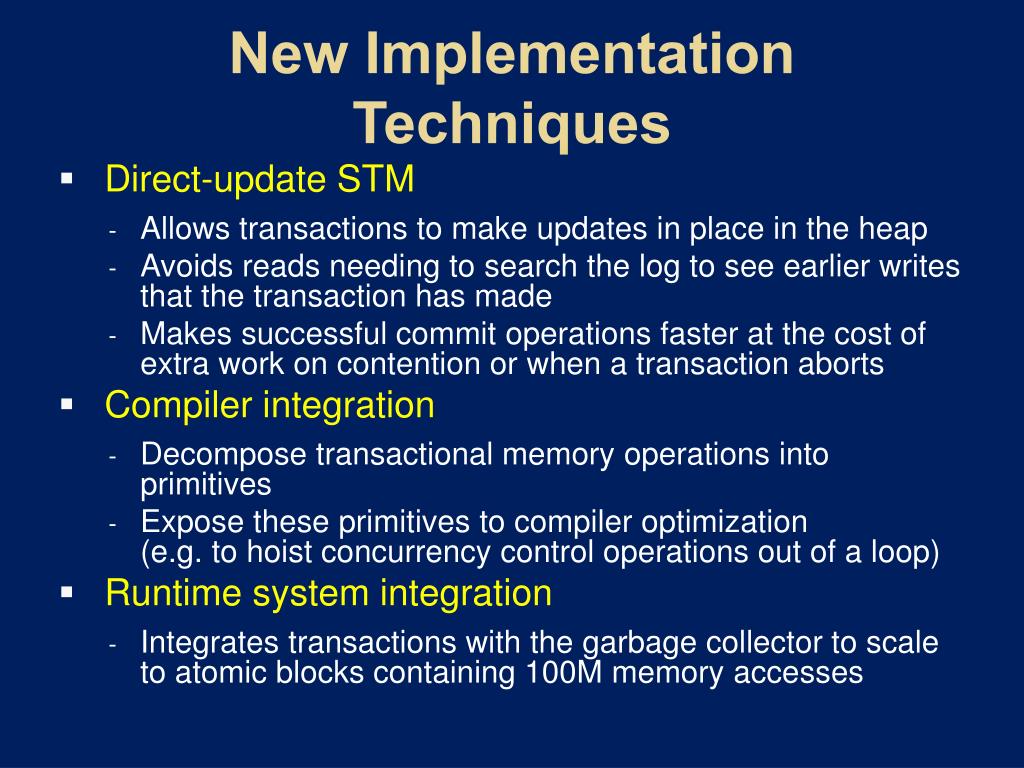 New Implementation Techniques

▪ Direct-update STM

- Allows transactions to make updates in place in the heap
- Avoids reads needing to search the log to see earlier writes that the transaction has made
- Makes successful commit operations faster at the cost of extra work on contention or when a transaction aborts

▪ Compiler integration

- Decompose transactional memory operations into primitives
- Expose these primitives to compiler optimization (e.g. to hoist concurrency control operations out of a loop)

▪ Runtime system integration

- Integrates transactions with the garbage collector to scale to atomic blocks containing 100M memory accesses